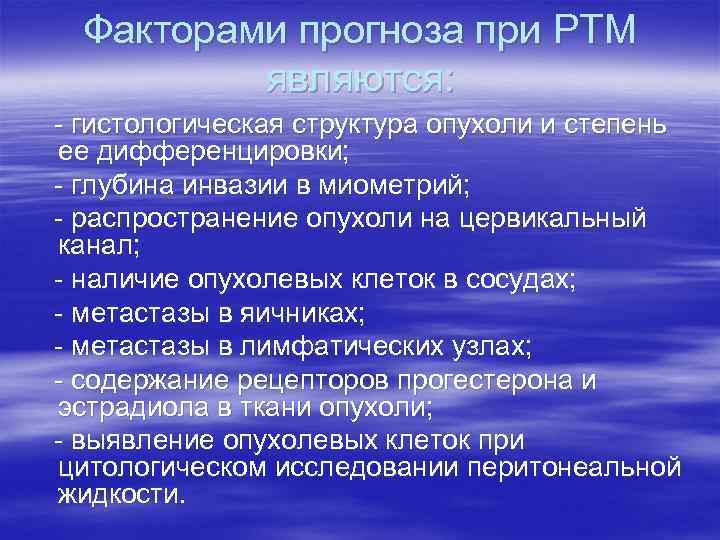 Факторами прогноза при РТМ являются:

- гистологическая структура опухоли и степень ее дифференцировки;

- глубина инвазии в миометрий;

- распространение опухоли на цервикальный канал;

- наличие опухолевых клеток в сосудах;

- метастазы в яичниках;

- метастазы в лимфатических узлах;

- содержание рецепторов прогестерона и эстрадиола в ткани опухоли;

- выявление опухолевых клеток при цитологическом исследовании перитонеальной жидкости.